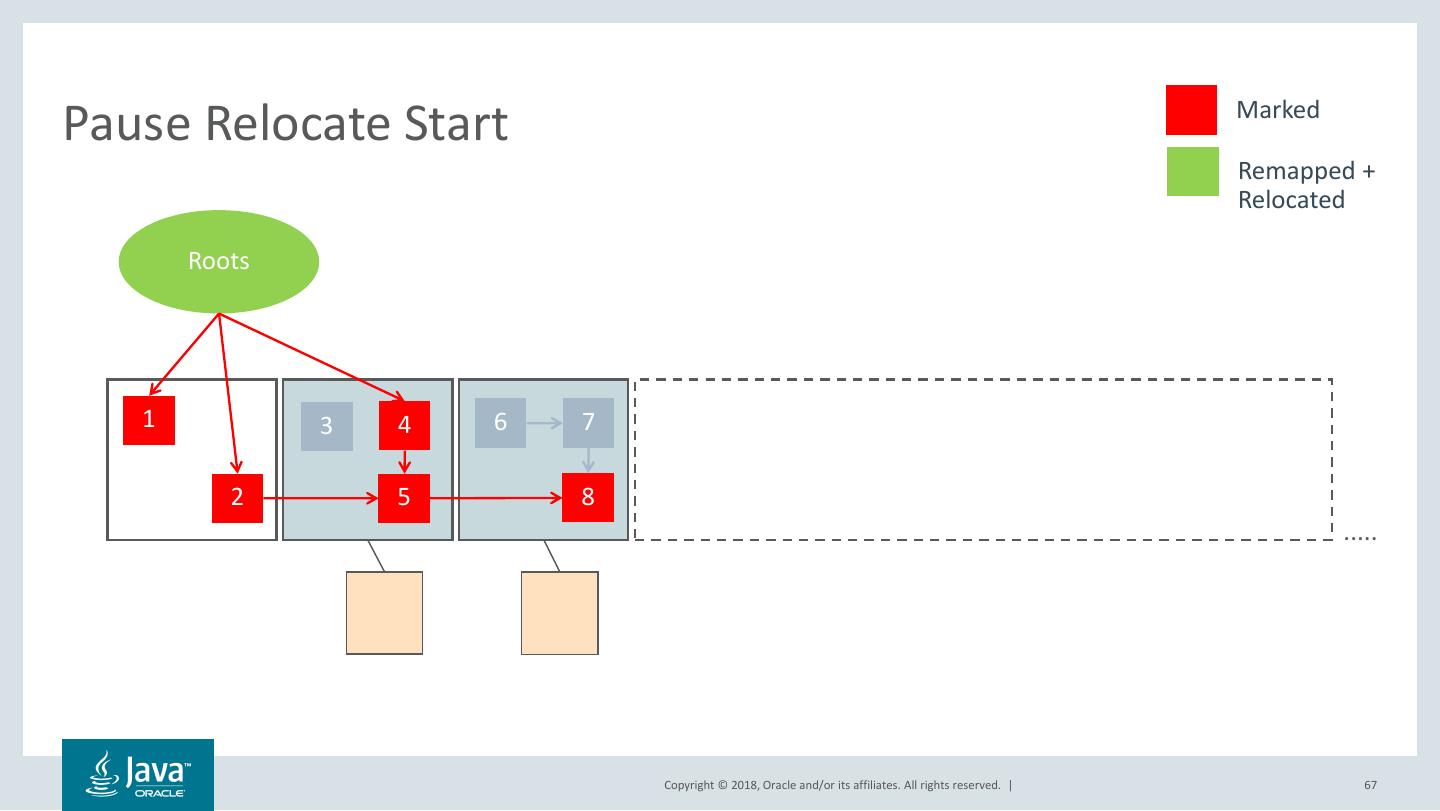 Pause Relocate Start

Marked

Remapped + Relocated

Roots

1

2

3

4

5

6

7

8

.....

Java™ ORACLE

Copyright © 2018, Oracle and/or its affiliates. All rights reserved. |

67